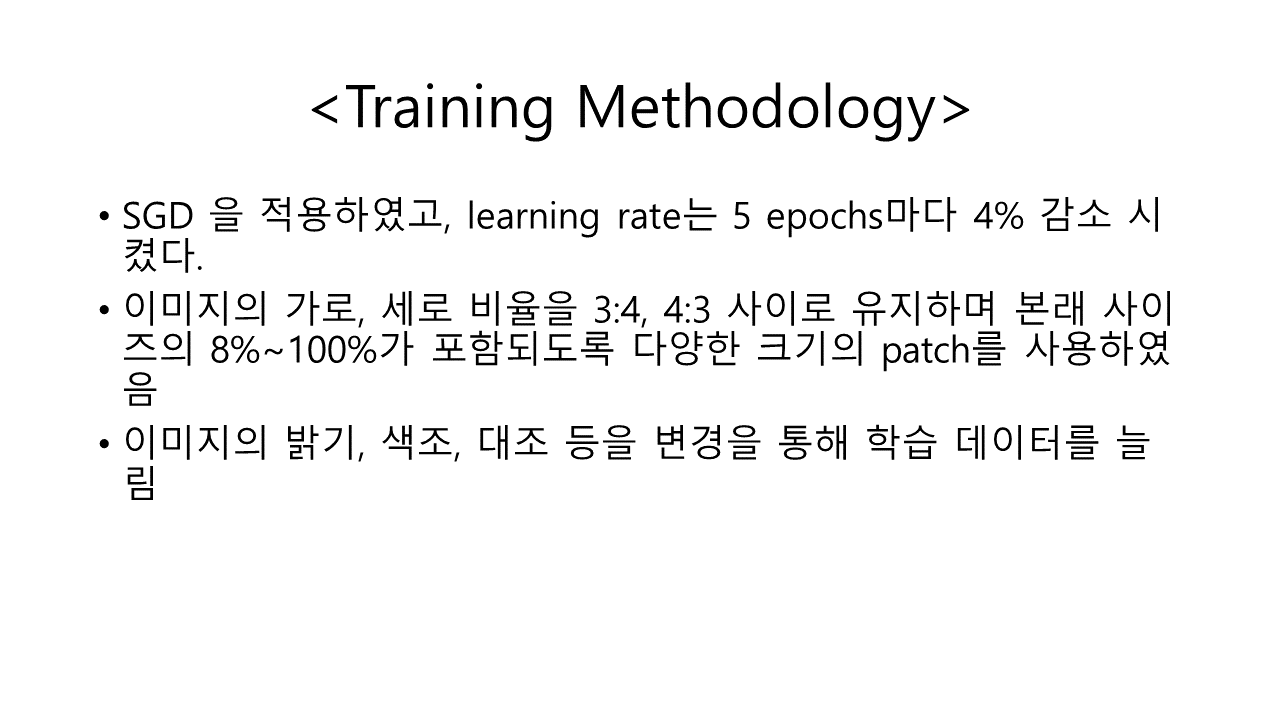 <Training Methodology>

• SGD 을 적용하였고, learning rate는 5 epochs마다 4% 감소 시켰다.

• 이미지의 가로, 세로 비율을 3:4, 4:3 사이로 유지하며 본래 사이즈의 8%~100%가 포함되도록 다양한 크기의 patch를 사용하였음

• 이미지의 밝기, 색조, 대조 등을 변경을 통해 학습 데이터를 늘림